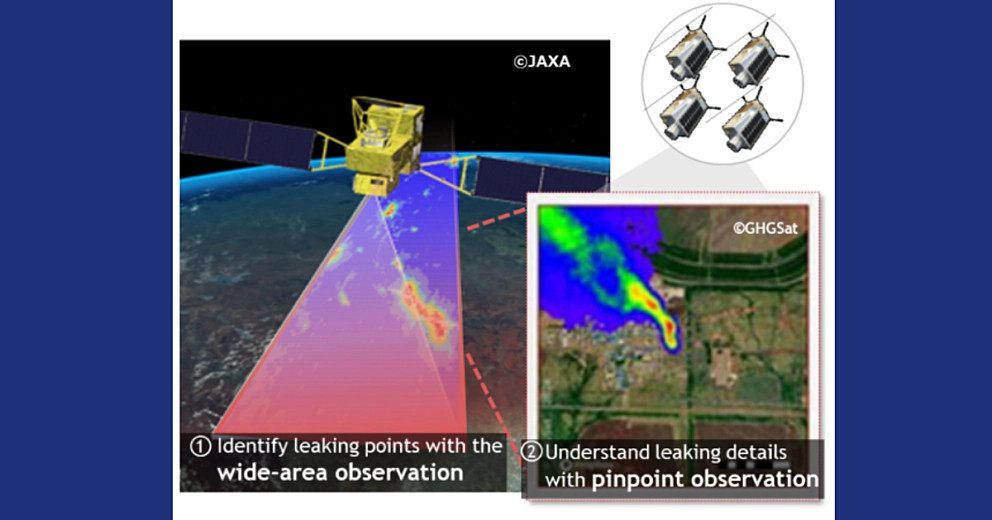 ©JAXA

©GHGSat

① Identify leaking points with the wide-area observation

② Understand leaking details with pinpoint observation